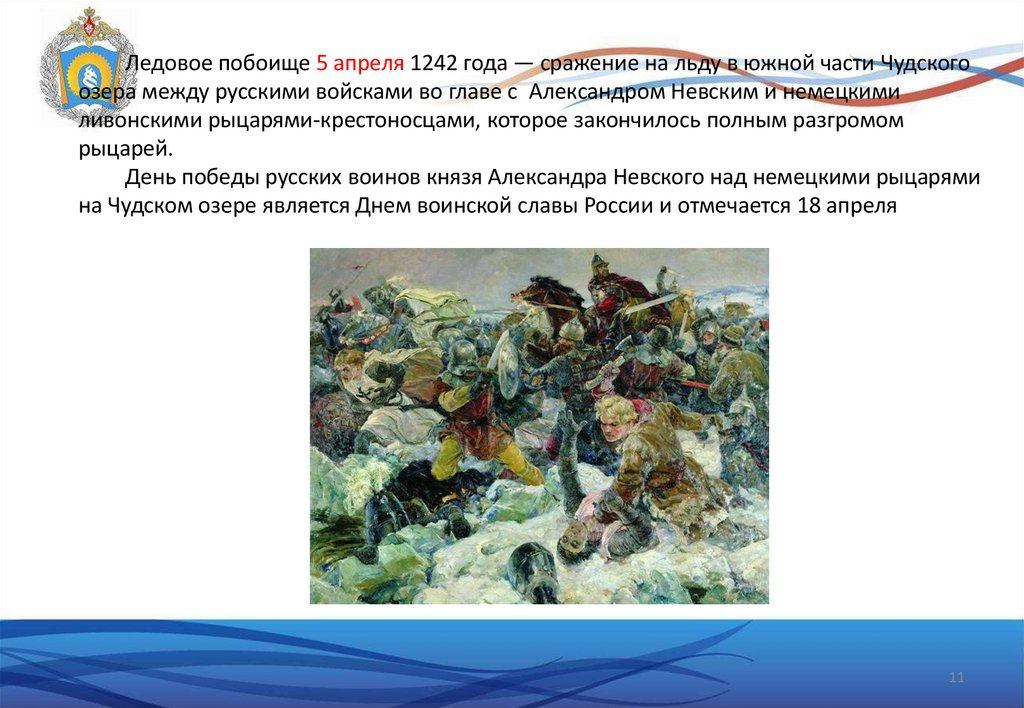 Ледовое побоище 5 апреля 1242 года — сражение на льду в южной части Чудского озера между русскими войсками во главе с Александром Невским и немецкими ливонскими рыцарями-крестоносцами, которое закончилось полным разгромом рыцарей.

День победы русских воинов князя Александра Невского над немецкими рыцарями на Чудском озере является Днем воинской славы России и отмечается 18 апреля

11